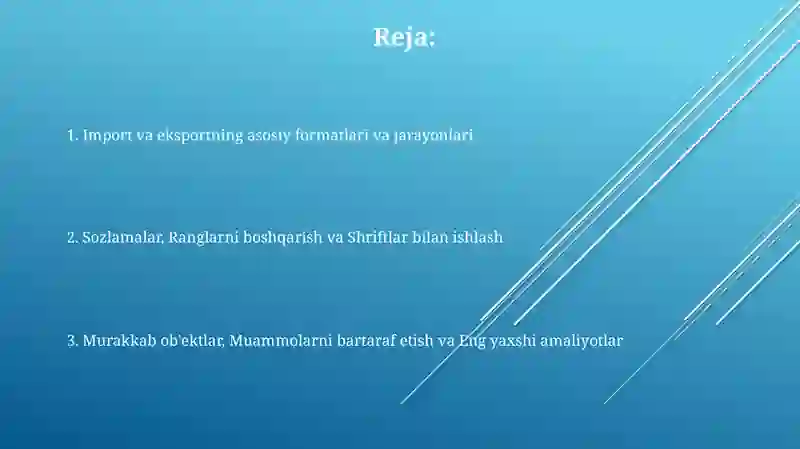 Reja:

1. Import va eksportning asosiy formatlari va jarayonlari

2. Sozlamalar, Ranglarni boshqarish va Shriftlar bilan ishlash

3. Murakkab ob'ektlar, Muammolarni bartaraf etish va Eng yaxshi amaliyotlar